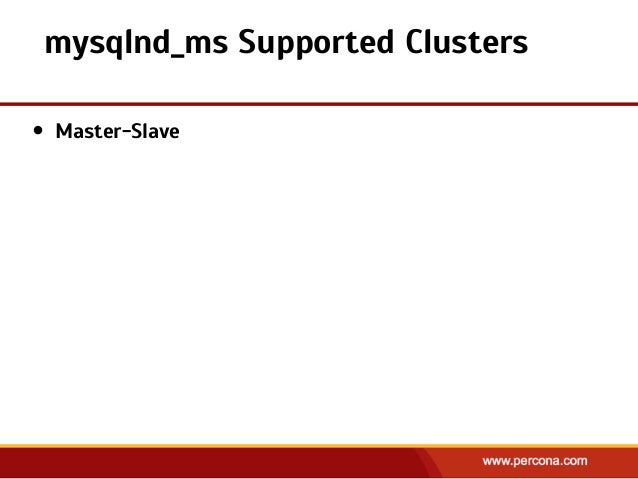 mysqlnd_ms Supported Clusters

• Master-Slave

www.percona.com